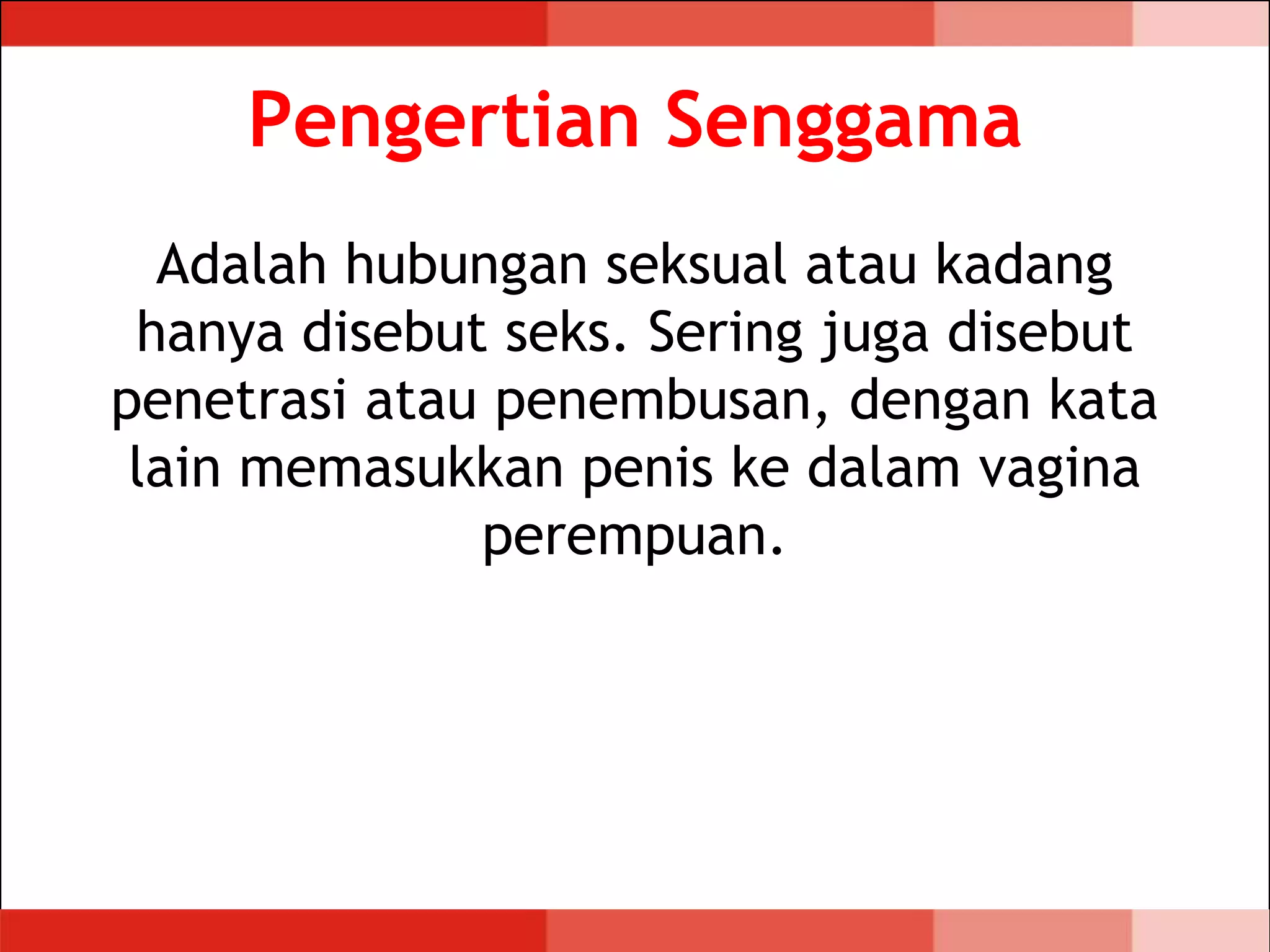 Pengertian Senggama

Adalah hubungan seksual atau kadang hanya disebut seks. Sering juga disebut penetrasi atau penembusan, dengan kata lain memasukkan penis ke dalam vagina perempuan.